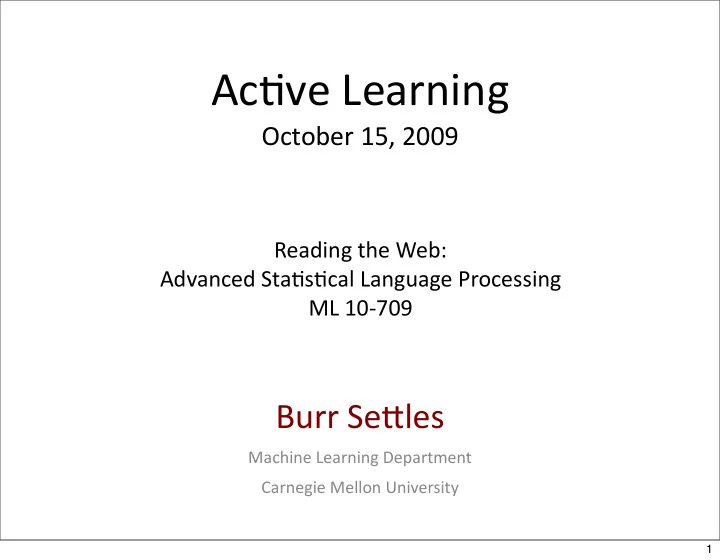 Active Learning

October 15, 2009

Reading the Web:
Advanced Statistical Language Processing
ML 10-709

Burr Settles

Machine Learning Department

Carnegie Mellon University

1